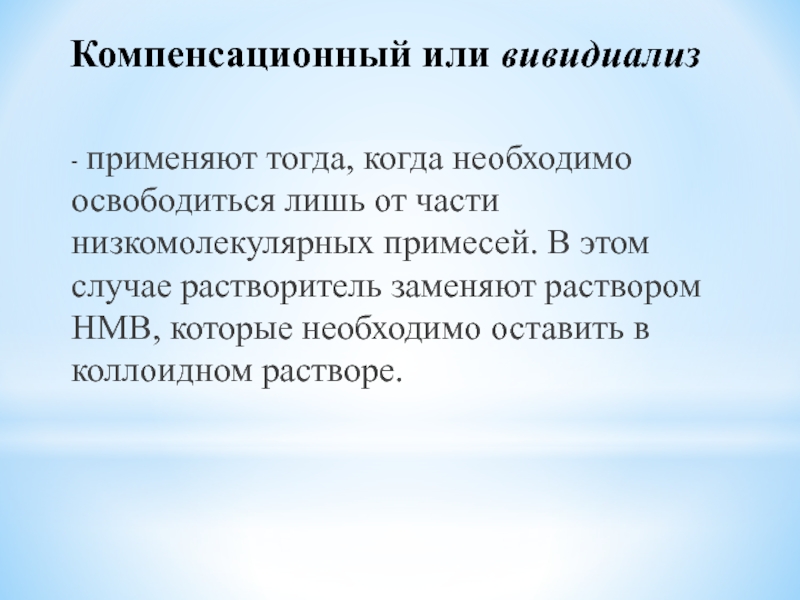 Компенсационный или вивидиализ

- применяют тогда, когда необходимо освободиться лишь от части низкомолекулярных примесей. В этом случае растворитель заменяют раствором НМВ, которые необходимо оставить в коллоидном растворе.